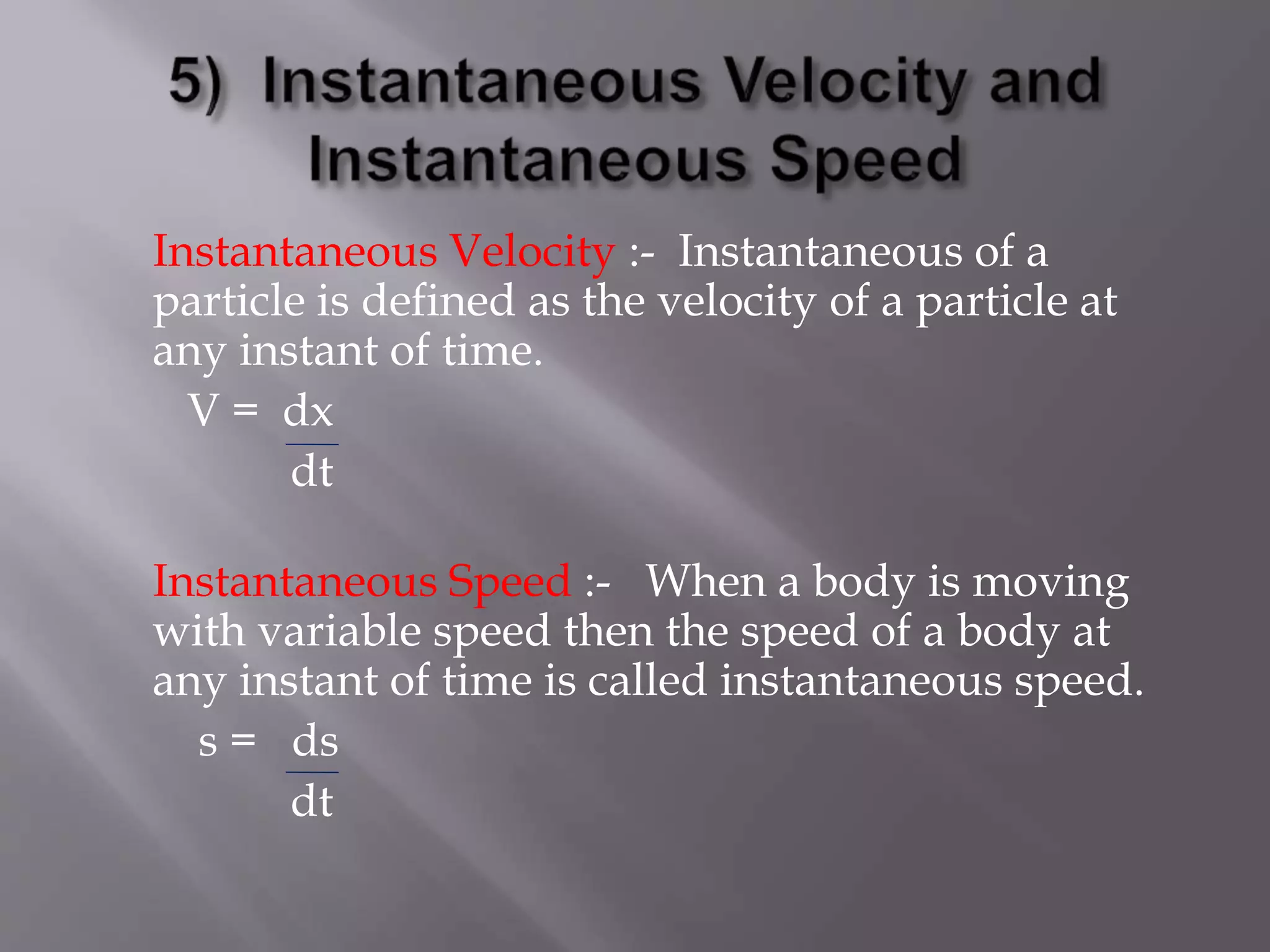 5) Instantaneous Velocity and Instantaneous Speed

Instantaneous Velocity :- Instantaneous of a particle is defined as the velocity of a particle at any instant of time.

$V = \frac{dx}{dt}$

Instantaneous Speed :- When a body is moving with variable speed then the speed of a body at any instant of time is called instantaneous speed.

$s = \frac{ds}{dt}$